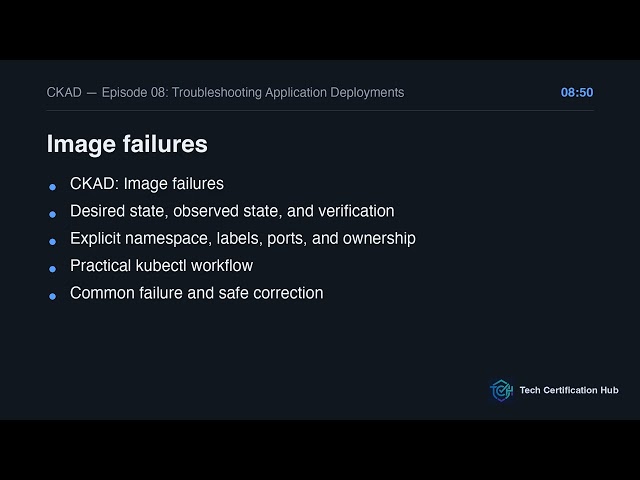 CKAD — Episode 08: Troubleshooting Application Deployments

08:50

Image failures

• CKAD: Image failures
• Desired state, observed state, and verification
• Explicit namespace, labels, ports, and ownership
• Practical kubectl workflow
• Common failure and safe correction

Tech Certification Hub